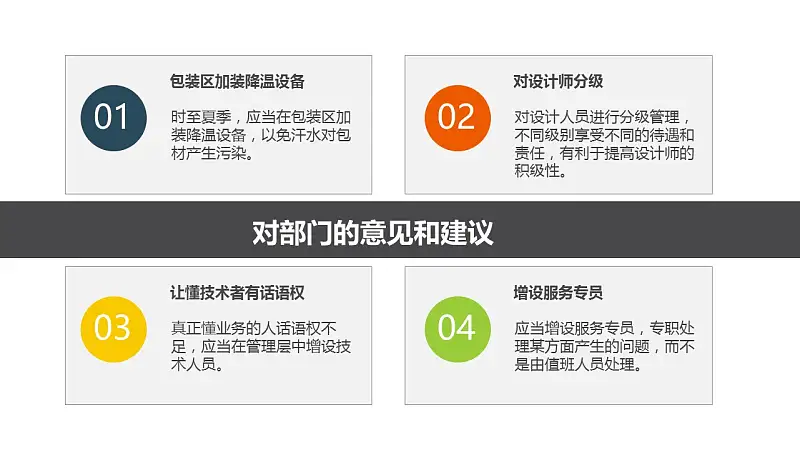 01

包装区加装降温设备

时至夏季，应当在包装区加装降温设备，以免汗水对包材产生污染。

02

对设计师分级

对设计人员进行分级管理，不同级别享受不同的待遇和责任，有利于提高设计师的积级性。

对部门的意见和建议

03

让懂技术者有话语权

真正懂业务的人话语权不足，应当在管理层中增设技术人员。

04

增设服务专员

应当增设服务专员，专职处理某方面产生的问题，而不是由值班人员处理。